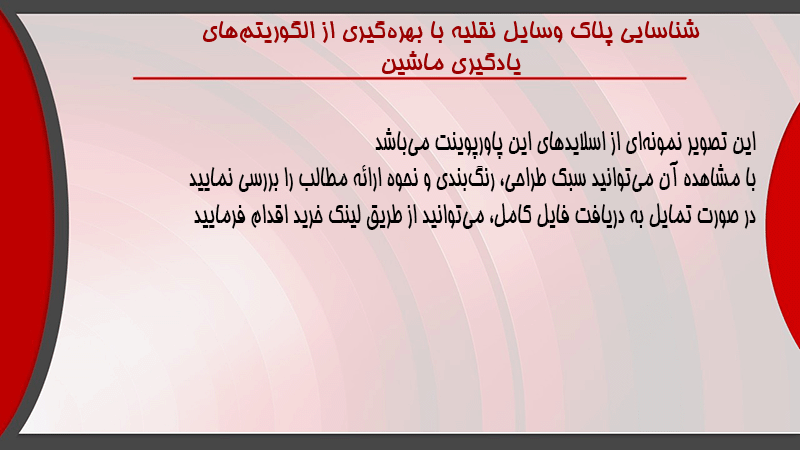 شناسایی پلاک وسایل نقلیه با بهره‌گیری از الگوریتم‌های یادگیری ماشین

این تصویر نمونه‌ای از اسلایدهای این پاورپوینت می‌باشد
با مشاهده آن می‌توانید سبک طراحی، رنگ‌بندی و نحوه ارائه مطالب را بررسی نمایید
در صورت تمایل به دریافت فایل کامل، می‌توانید از طریق لینک خرید اقدام فرمایید